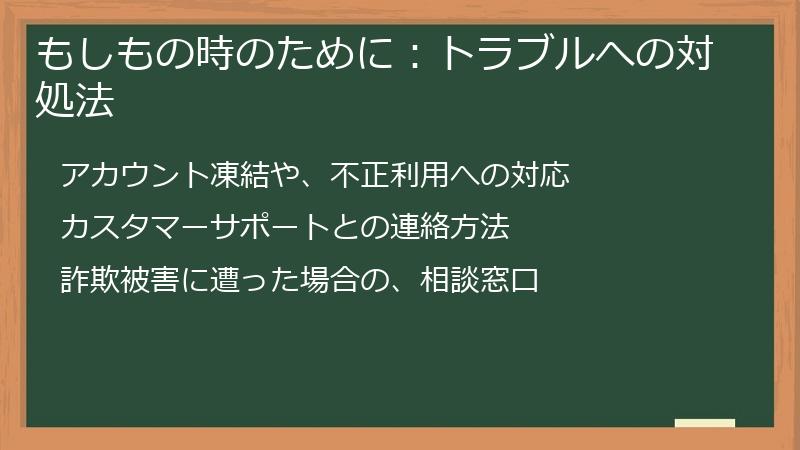 もしもの時のために：トラブルへの対処法

アカウント凍結や、不正利用への対応

カスタマーサポートとの連絡方法

詐欺被害に遭った場合の、相談窓口